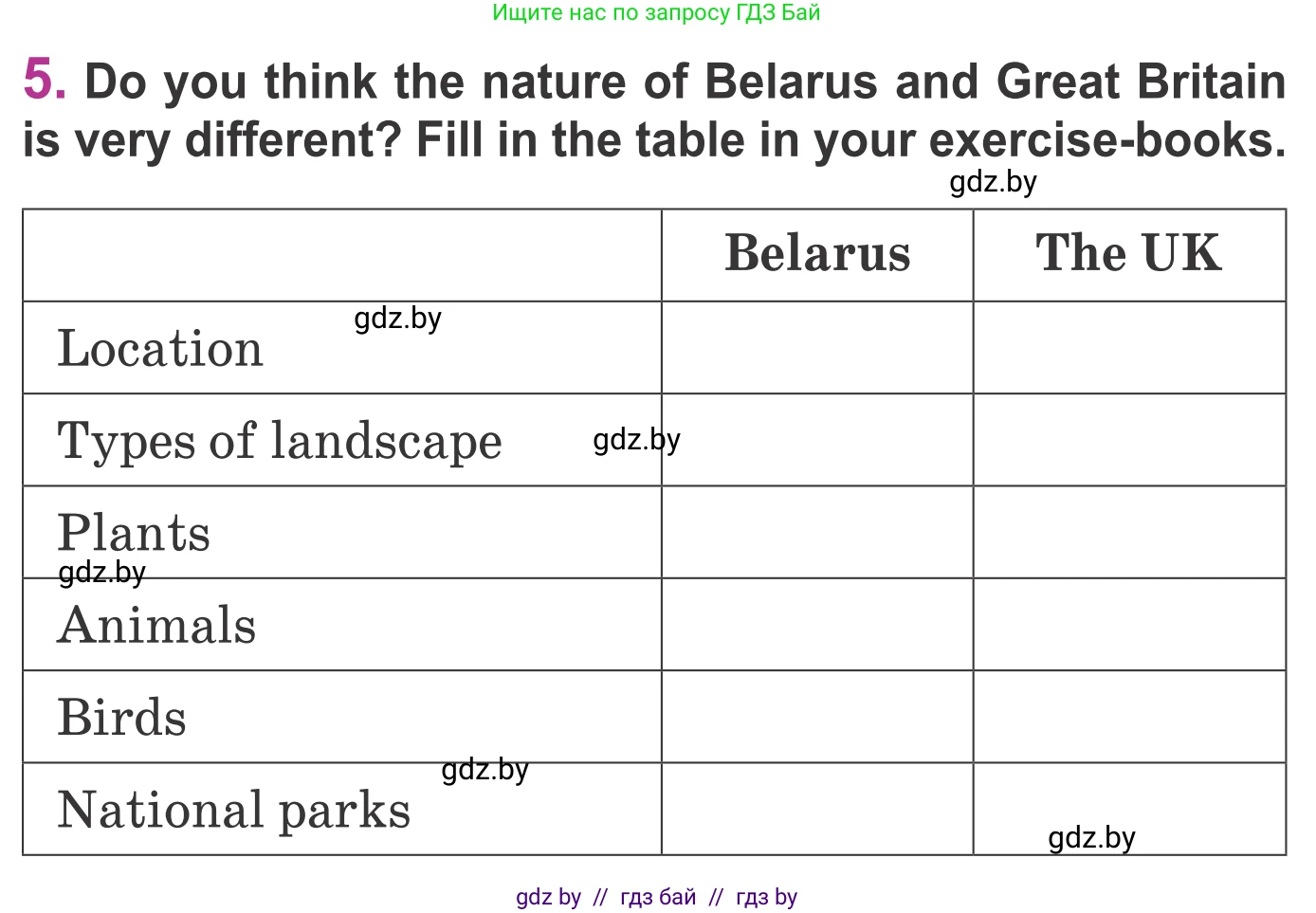 Ищите нас по запросу ГДЗ Бай

5. Do you think the nature of Belarus and Great Britain is very different? Fill in the table in your exercise-books.

gdz.by

| | Belarus | The UK |
|---|---|---|
| Location gdz.by | | |
| Types of landscape gdz.by | | |
| Plants gdz.by | | |
| Animals | | |
| Birds | | |
| National parks gdz.by | | gdz.by |

gdz by // гдз бай // гдз by